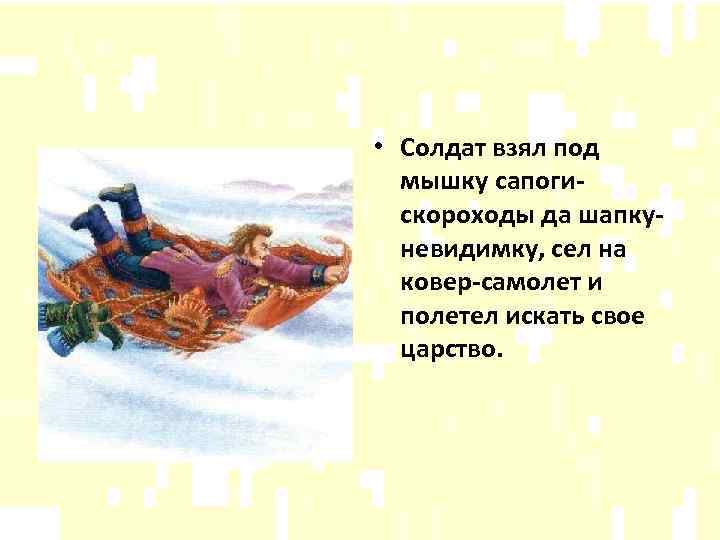 • Солдат взял под мышку сапоги-скороходы да шапку-невидимку, сел на ковер-самолет и полетел искать свое царство.